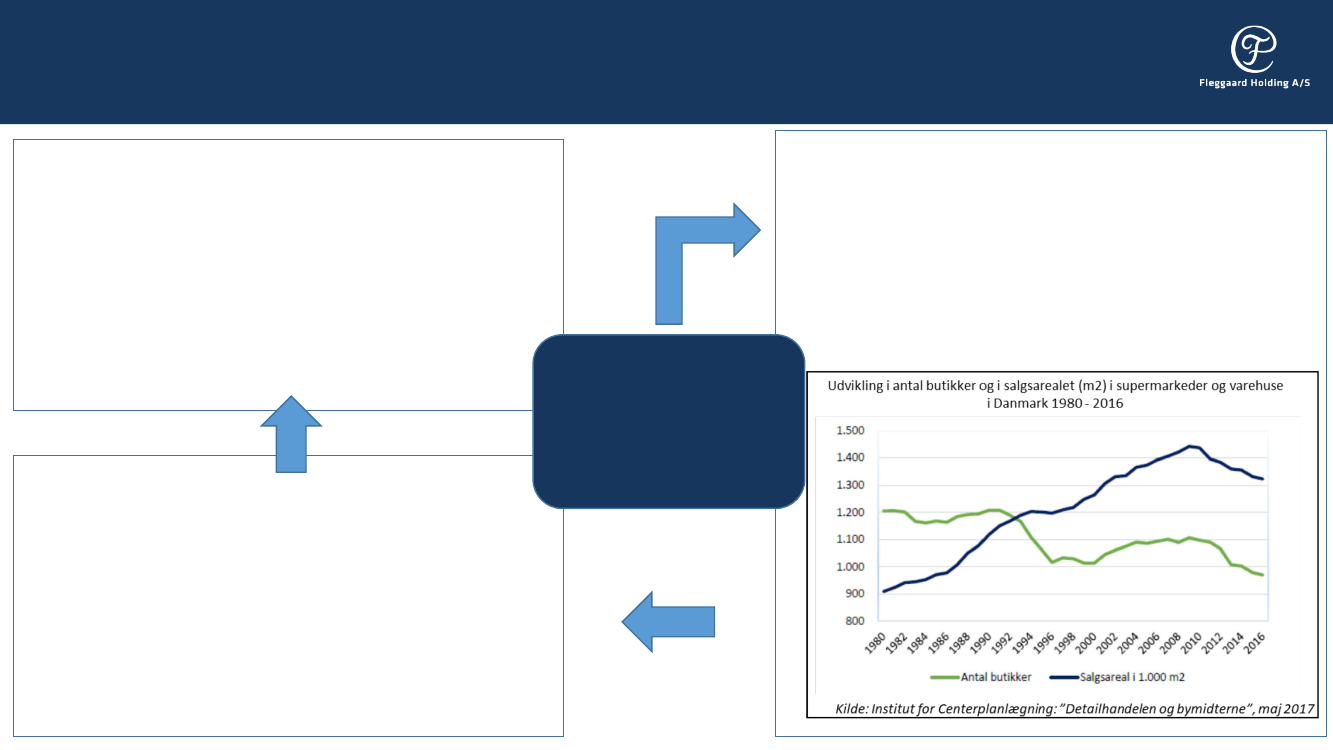 Fleggaard Holding A/S

Udvikling i antal butikker og i salgsarealet (m2) i supermarkeder og varehuse i Danmark 1980 - 2016

1.500
1.400
1.300
1.200
1.100
1.000
900
800

1980 1982 1984 1986 1988 1990 1992 1994 1996 1998 2000 2002 2004 2006 2008 2010 2012 2014 2016

Antal butikker
Salgsareal i 1.000 m2

Kilde: Institut for Centerplanlægning: "Detailhandelen og bymidterne", maj 2017